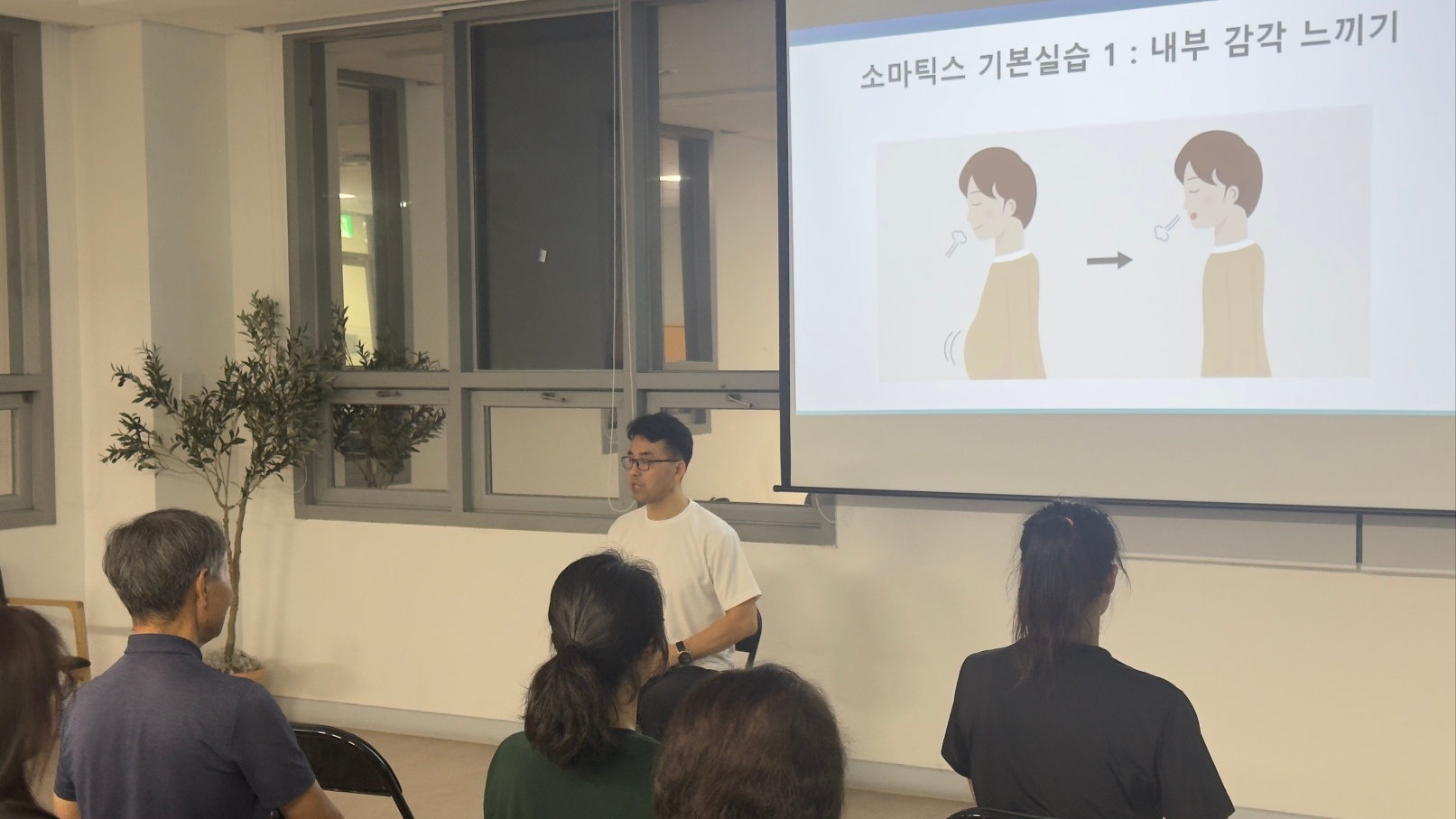 소마틱스 기본실습 1 : 내부 감각 느끼기